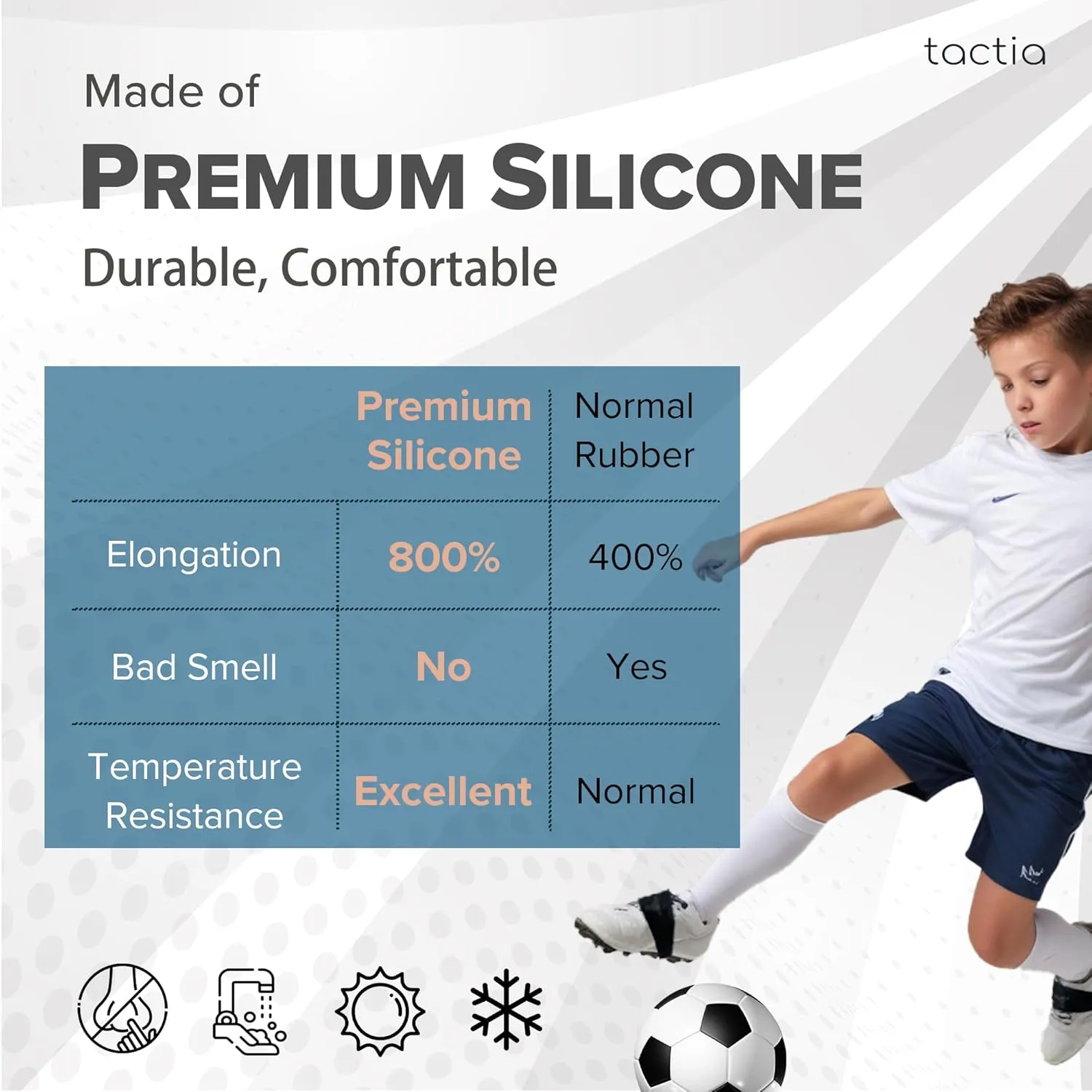 tactia

Made of

PREMIUM SILICONE

Durable, Comfortable

| | Premium Silicone | Normal Rubber |
|---|---|---|
| Elongation | 800% | 400% |
| Bad Smell | No | Yes |
| Temperature Resistance | Excellent | Normal |